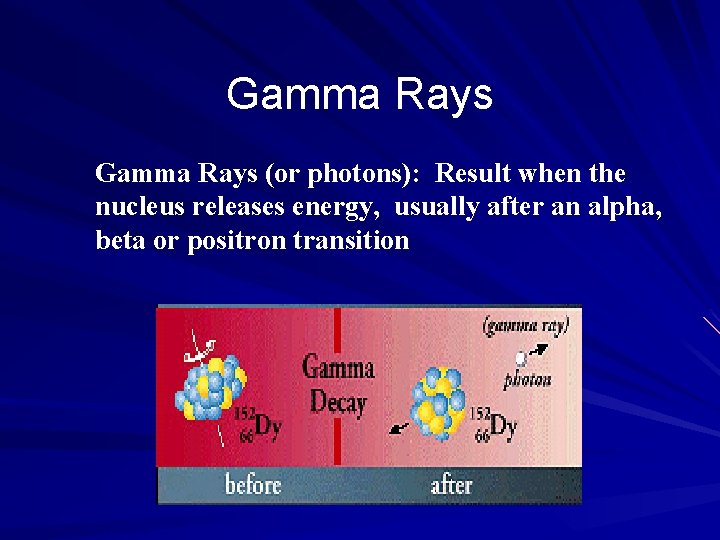 Gamma Rays

Gamma Rays (or photons): Result when the nucleus releases energy, usually after an alpha, beta or positron transition

$^{152}_{66}Dy$

Gamma Decay

(gamma ray)

photon

$^{152}_{66}Dy$

before

after